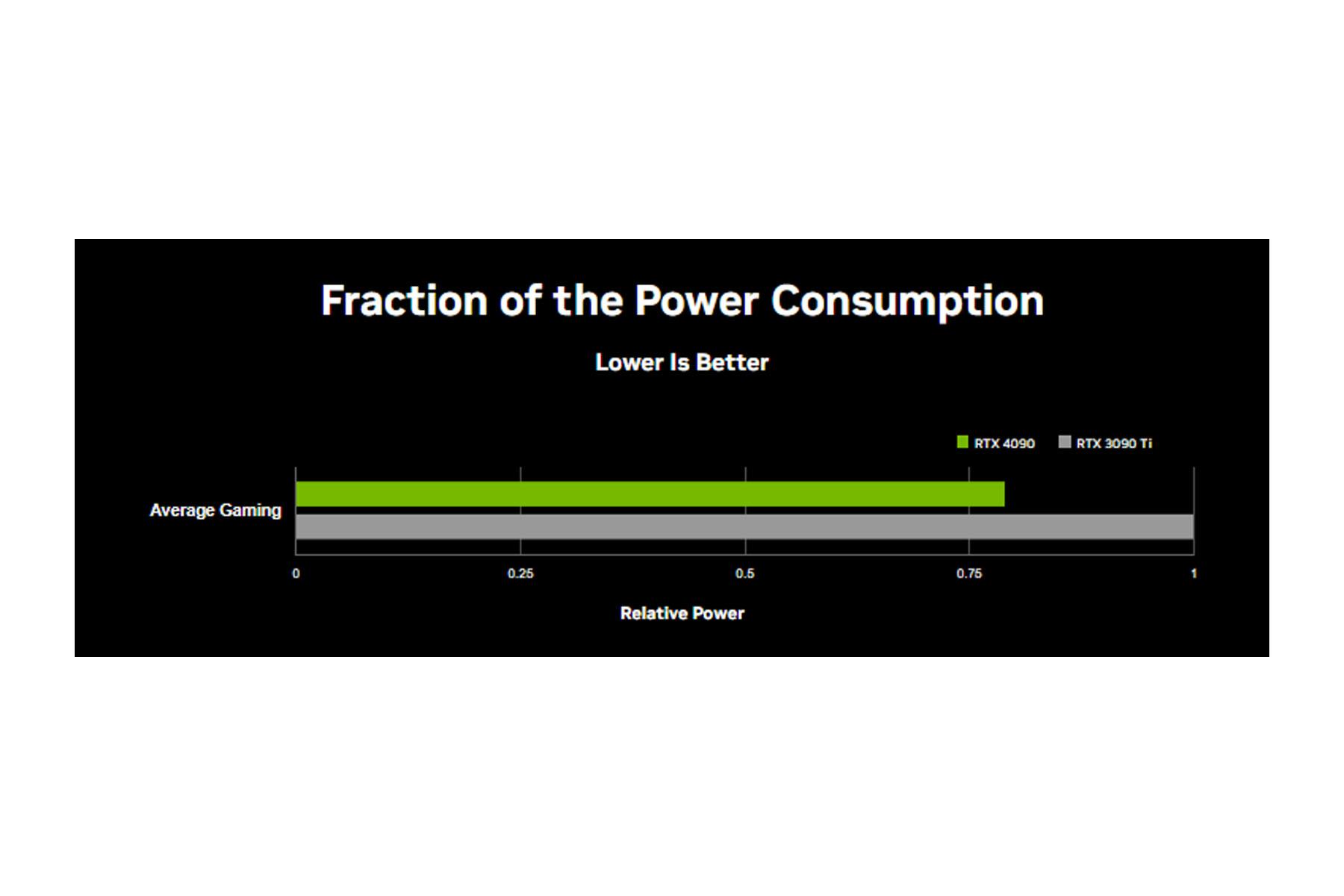 Fraction of the Power Consumption

Lower Is Better

RTX 4090 RTX 3090 Ti

Average Gaming

0 0.25 0.5 0.75 1

Relative Power